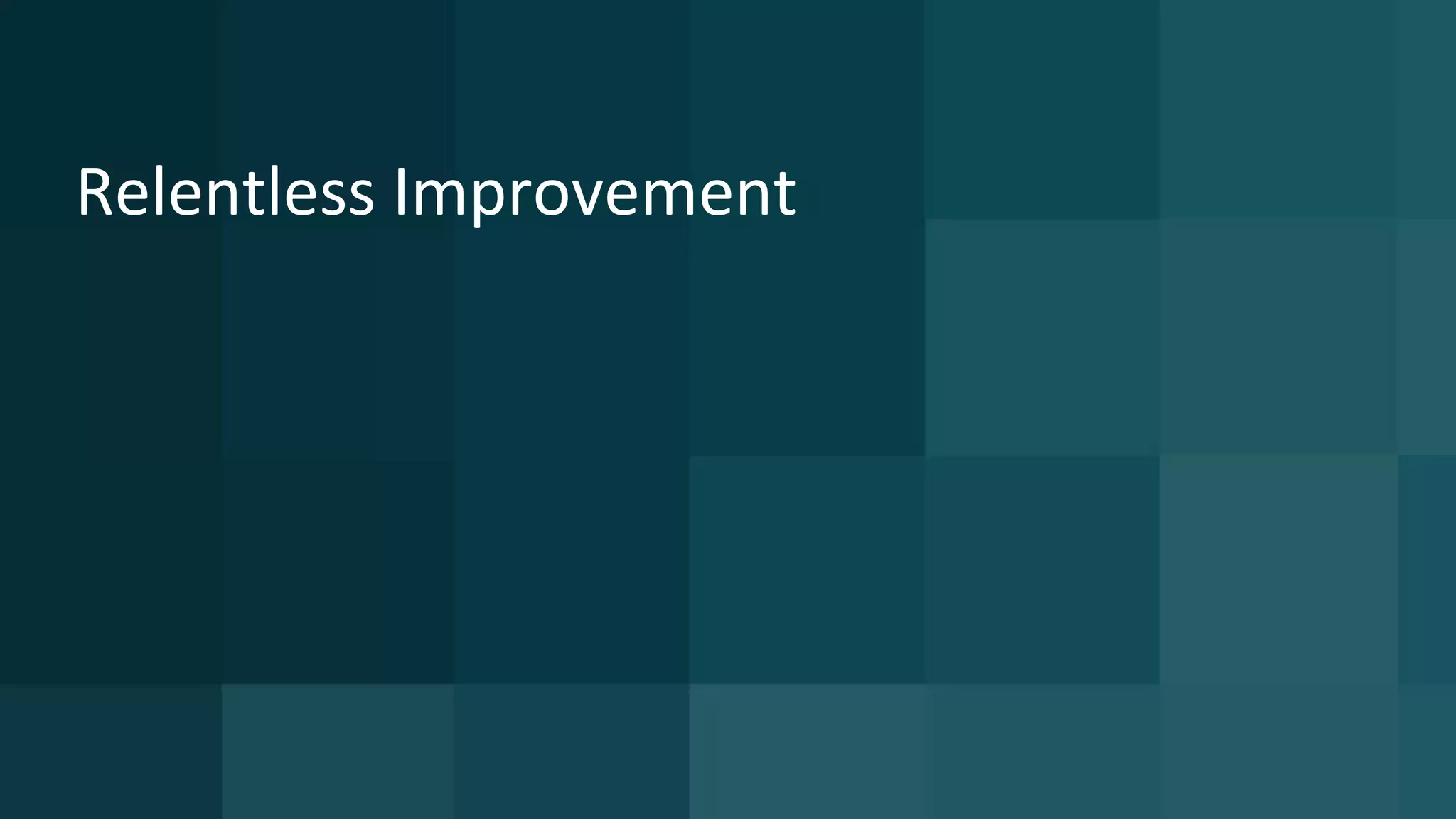 Relentless Improvement